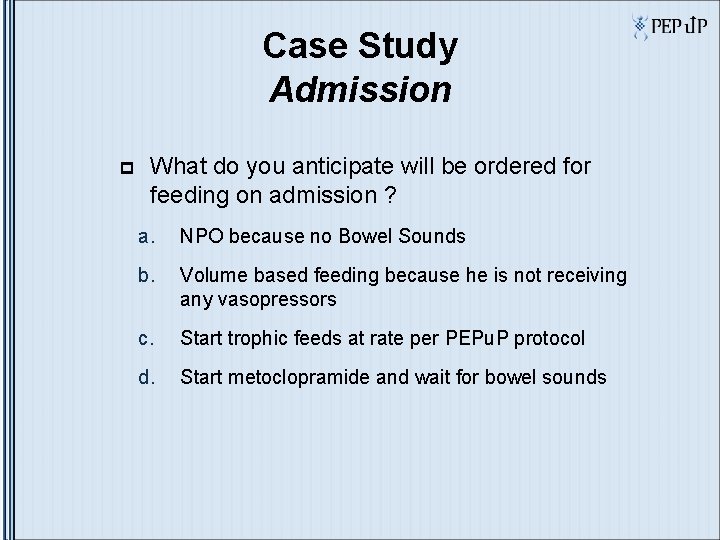 PEP uP

Case Study
Admission

What do you anticipate will be ordered for feeding on admission ?

a. NPO because no Bowel Sounds

b. Volume based feeding because he is not receiving any vasopressors

c. Start trophic feeds at rate per PEPuP protocol

d. Start metoclopramide and wait for bowel sounds